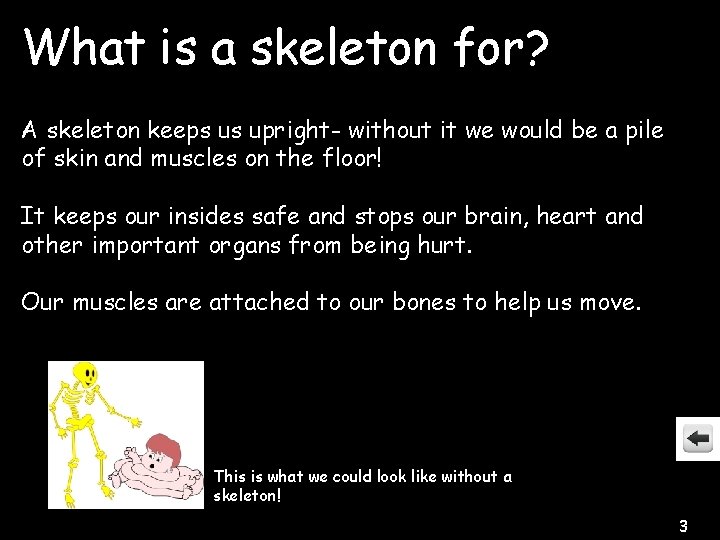 What is a skeleton for?

A skeleton keeps us upright- without it we would be a pile of skin and muscles on the floor!

It keeps our insides safe and stops our brain, heart and other important organs from being hurt.

Our muscles are attached to our bones to help us move.

This is what we could look like without a skeleton!

3